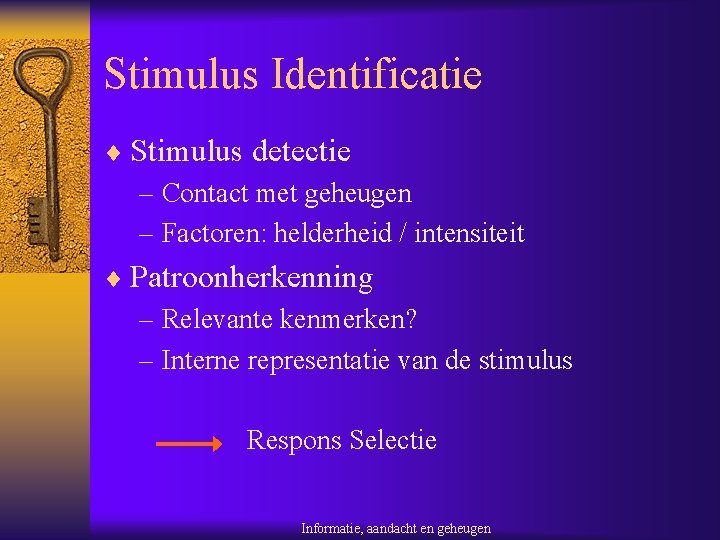 Stimulus Identificatie

♦ Stimulus detectie
– Contact met geheugen
– Factoren: helderheid / intensiteit

♦ Patroonherkenning
– Relevante kenmerken?
– Interne representatie van de stimulus

Respons Selectie

Informatie, aandacht en geheugen